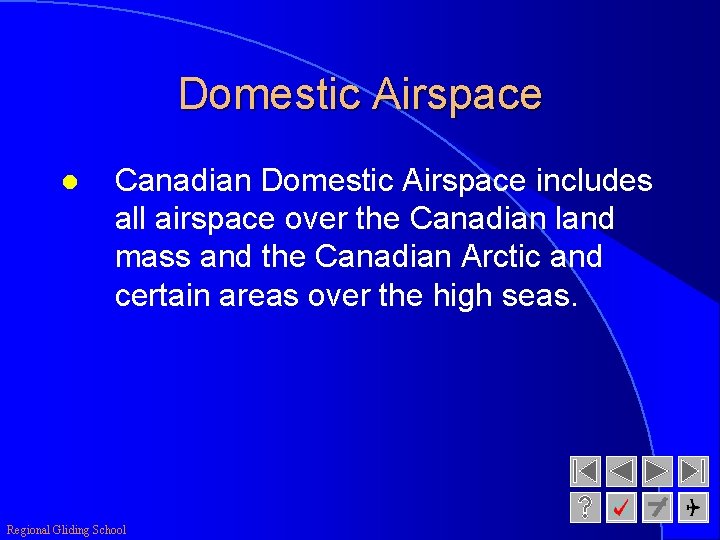 Domestic Airspace

Canadian Domestic Airspace includes all airspace over the Canadian land mass and the Canadian Arctic and certain areas over the high seas.

?

Regional Gliding School